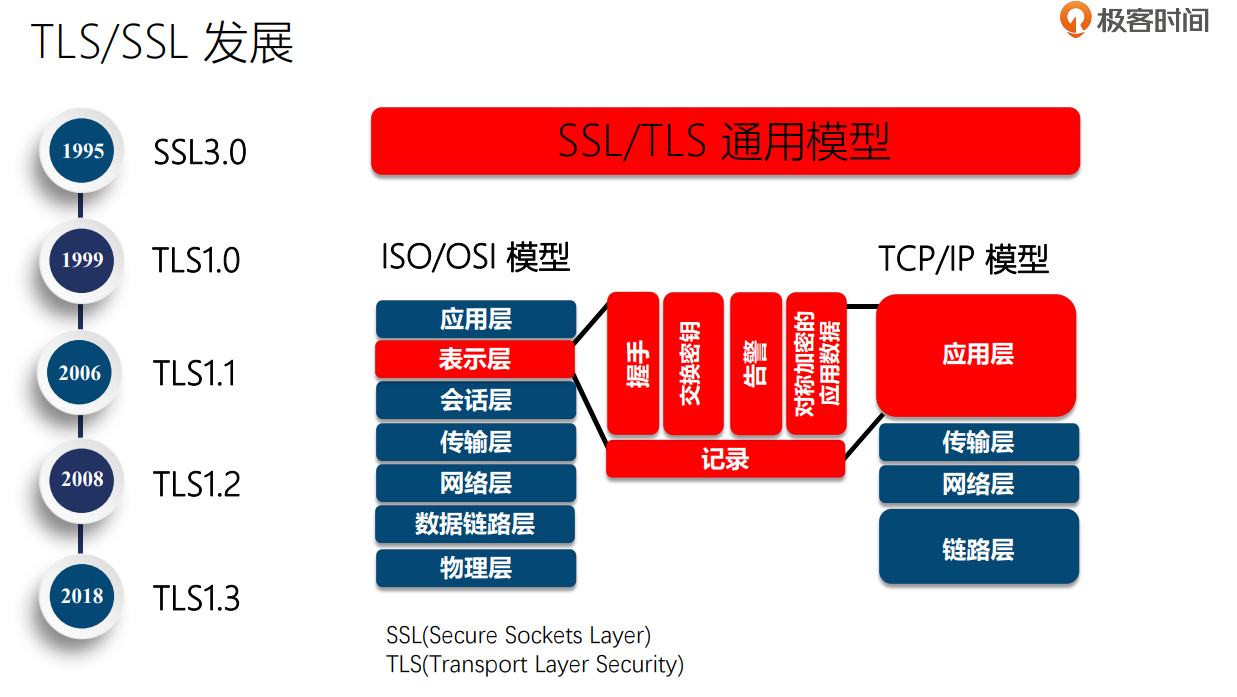 TLS/SSL 发展

极客时间

1995 SSL3.0
1999 TLS1.0
2006 TLS1.1
2008 TLS1.2
2018 TLS1.3

SSL/TLS 通用模型

ISO/OSI 模型

应用层
表示层
会话层
传输层
网络层
数据链路层
物理层

握手
交换密钥
告警
对称加密的应用数据
记录

TCP/IP 模型

应用层
传输层
网络层
链路层

SSL(Secure Sockets Layer)
TLS(Transport Layer Security)